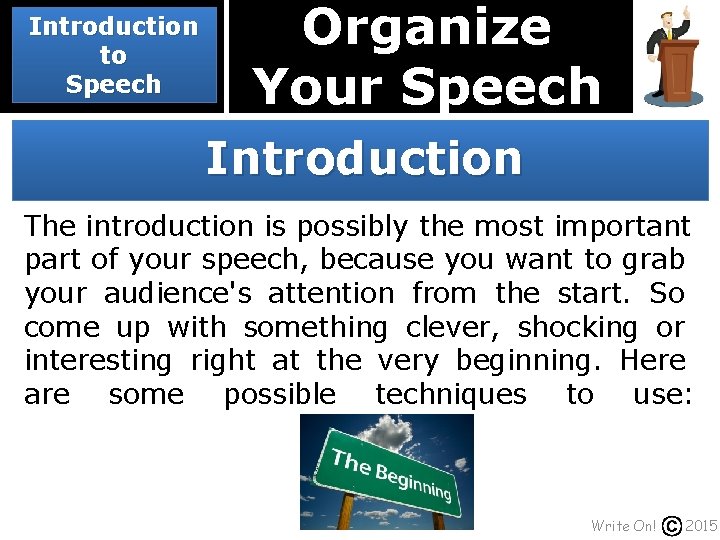 Introduction to Speech

Organize Your Speech

Introduction

The introduction is possibly the most important part of your speech, because you want to grab your audience's attention from the start. So come up with something clever, shocking or interesting right at the very beginning. Here are some possible techniques to use:

The Beginning

Write On! © 2015